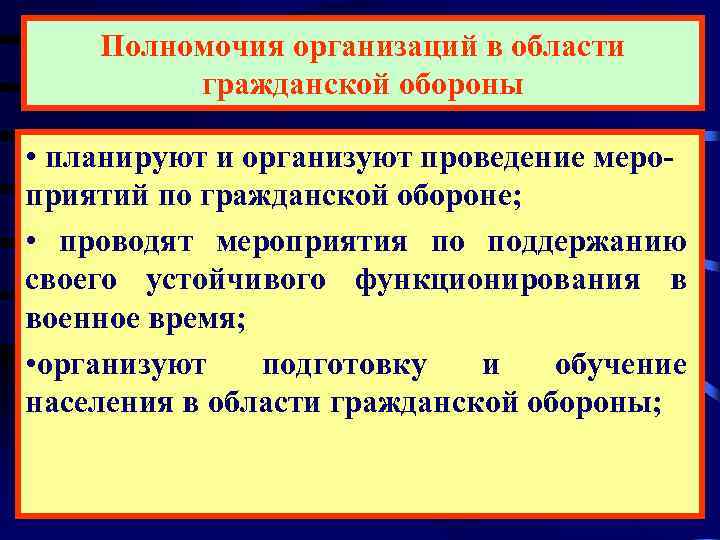 Полномочия организаций в области гражданской обороны

• планируют и организуют проведение мероприятий по гражданской обороне;

• проводят мероприятия по поддержанию своего устойчивого функционирования в военное время;

•организуют подготовку и обучение населения в области гражданской обороны;